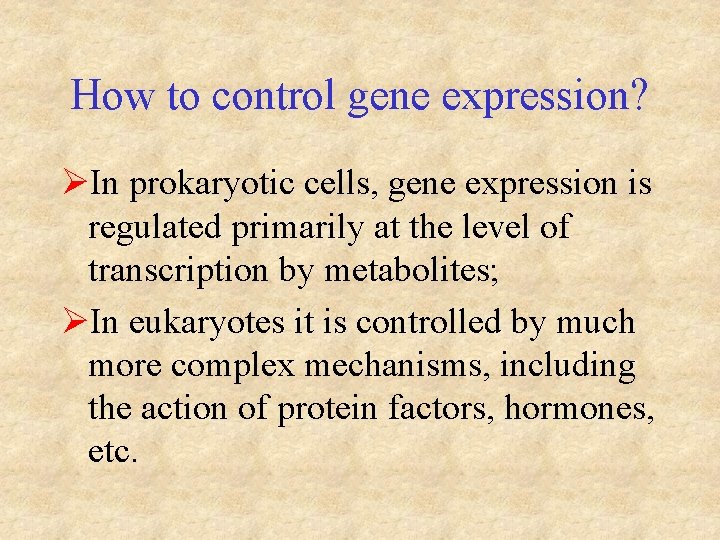 How to control gene expression?

➢In prokaryotic cells, gene expression is regulated primarily at the level of transcription by metabolites;

➢In eukaryotes it is controlled by much more complex mechanisms, including the action of protein factors, hormones, etc.